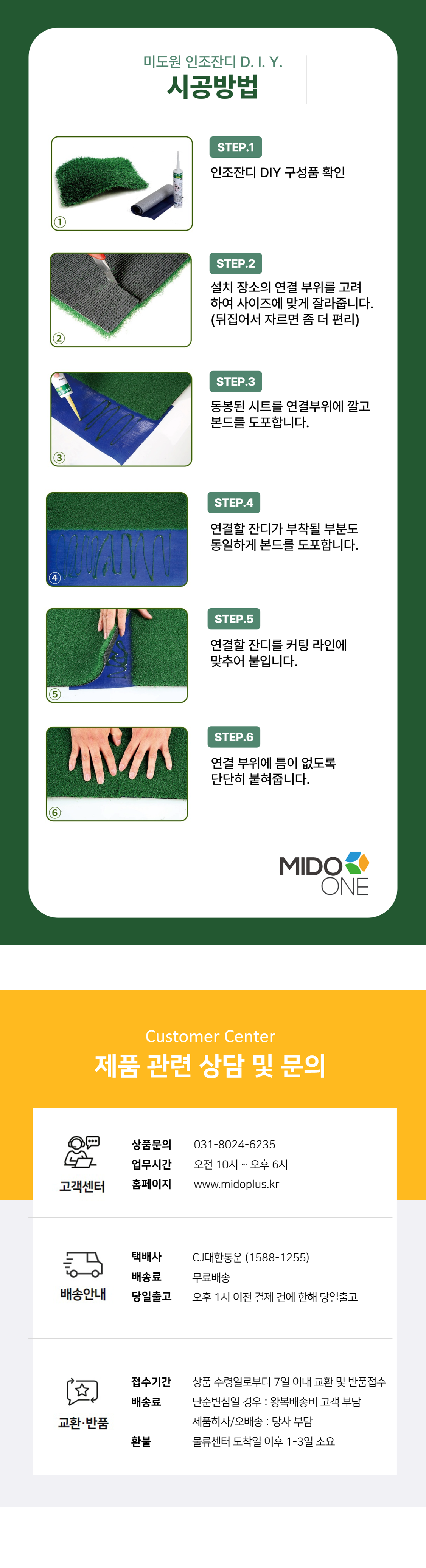 미도원 인조잔디 D. I. Y.
시공방법

①
STEP.1
인조잔디 DIY 구성품 확인

②
STEP.2
설치 장소의 연결 부위를 고려하여 사이즈에 맞게 잘라줍니다. (뒤집어서 자르면 좀 더 편리)

③
STEP.3
동봉된 시트를 연결부위에 깔고 본드를 도포합니다.

④
STEP.4
연결할 잔디가 부착될 부분도 동일하게 본드를 도포합니다.

⑤
STEP.5
연결할 잔디를 커팅 라인에 맞추어 붙입니다.

⑥
STEP.6
연결 부위에 틈이 없도록 단단히 붙혀줍니다.

MIDO ONE

Customer Center
제품 관련 상담 및 문의

고객센터
상품문의 031-8024-6235
업무시간 오전 10시 ~ 오후 6시
홈페이지 www.midoplus.kr

배송안내
택배사 CJ대한통운 (1588-1255)
배송료 무료배송
당일출고 오후 1시 이전 결제 건에 한해 당일출고

교환·반품
접수기간 상품 수령일로부터 7일 이내 교환 및 반품접수
배송료 단순변심일 경우 : 왕복배송비 고객 부담
제품하자/오배송 : 당사 부담
환불 물류센터 도착일 이후 1-3일 소요